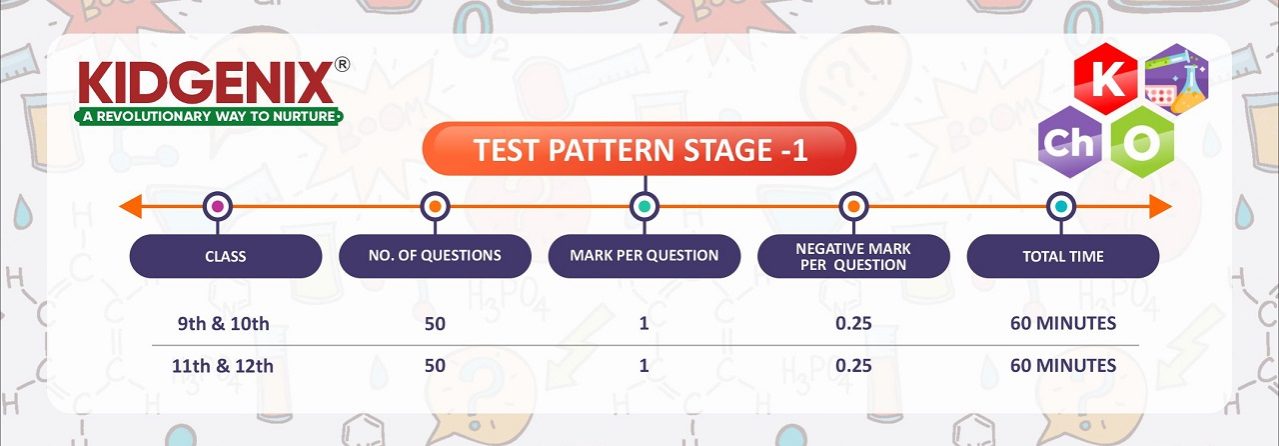 KIDGENIX®
A REVOLUTIONARY WAY TO NURTURE

K Ch O

TEST PATTERN STAGE -1

| CLASS | NO. OF QUESTIONS | MARK PER QUESTION | NEGATIVE MARK PER QUESTION | TOTAL TIME |
|---|---|---|---|---|
| 9th & 10th | 50 | 1 | 0.25 | 60 MINUTES |
| 11th & 12th | 50 | 1 | 0.25 | 60 MINUTES |